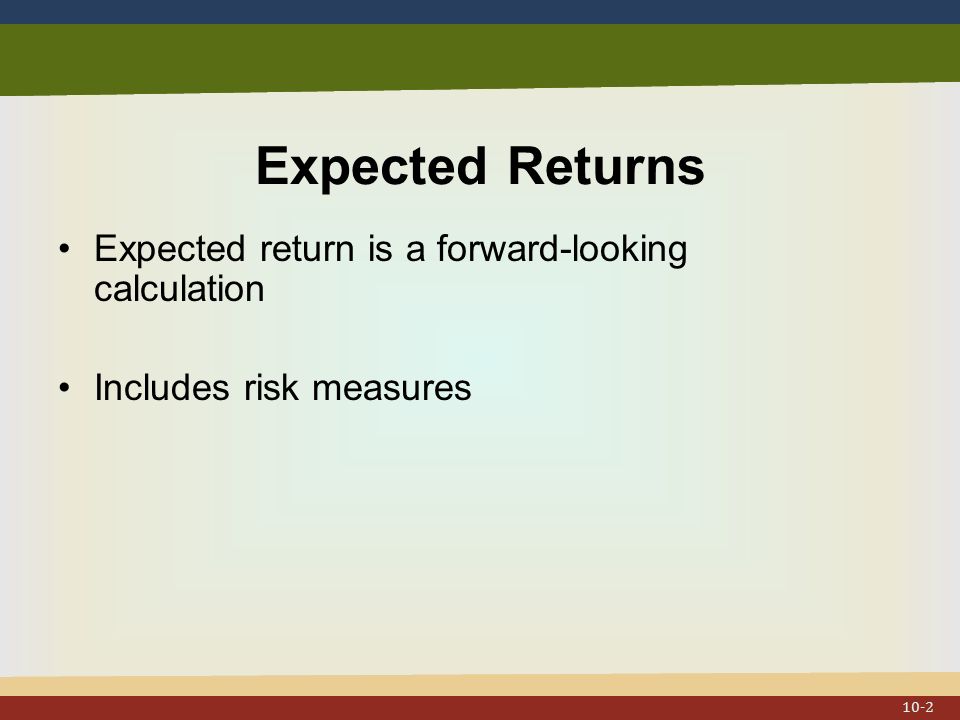 Expected Returns

• Expected return is a forward-looking calculation

• Includes risk measures

10-2